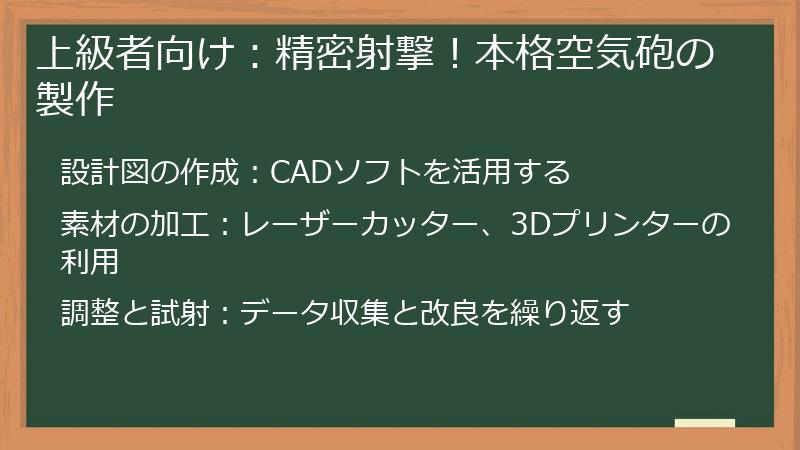 上級者向け：精密射撃！本格空気砲の製作

設計図の作成：CADソフトを活用する

素材の加工：レーザーカッター、3Dプリンターの利用

調整と試射：データ収集と改良を繰り返す